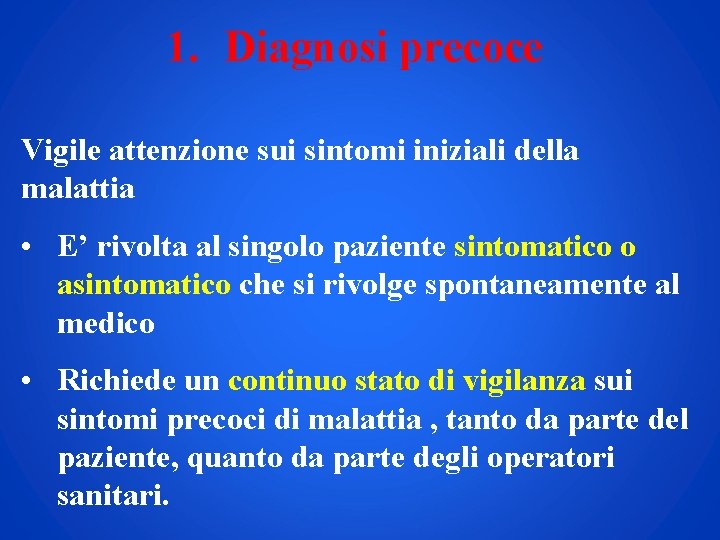 1. Diagnosi precoce

Vigile attenzione sui sintomi iniziali della malattia

• E’ rivolta al singolo paziente sintomatico o asintomatico che si rivolge spontaneamente al medico

• Richiede un continuo stato di vigilanza sui sintomi precoci di malattia , tanto da parte del paziente, quanto da parte degli operatori sanitari.